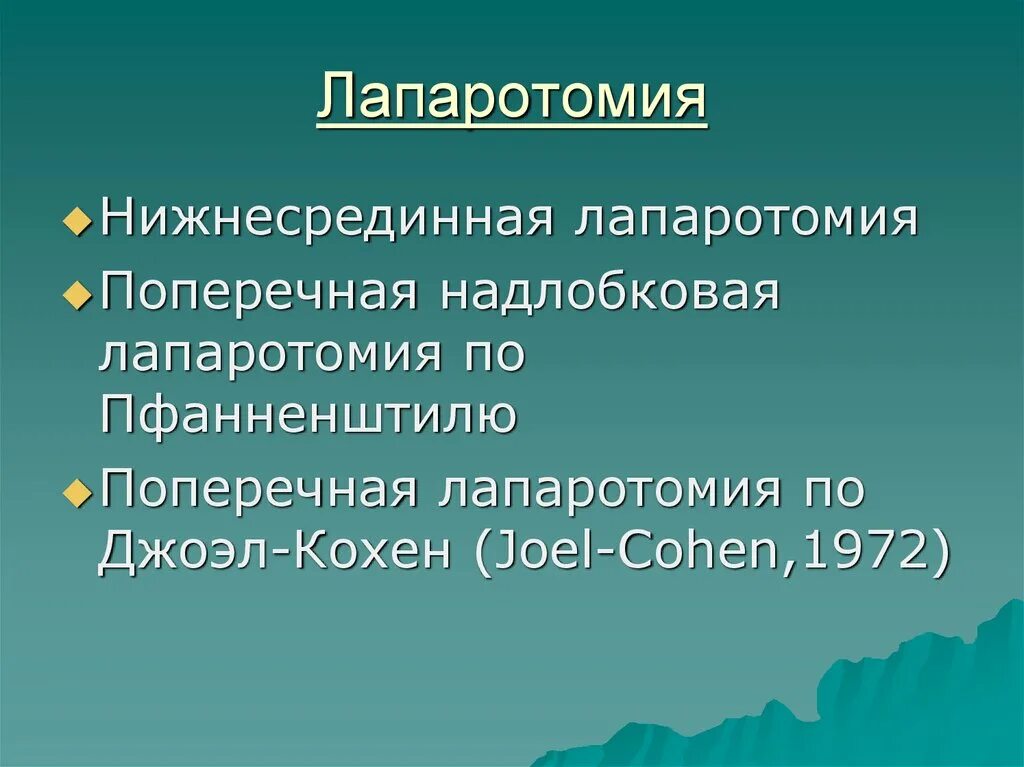 Лапаротомия

Нижнесрединная лапаротомия

Поперечная надлобковая лапаротомия по Пфанненштилю

Поперечная лапаротомия по Джоэл-Кохен (Joel-Cohen,1972)